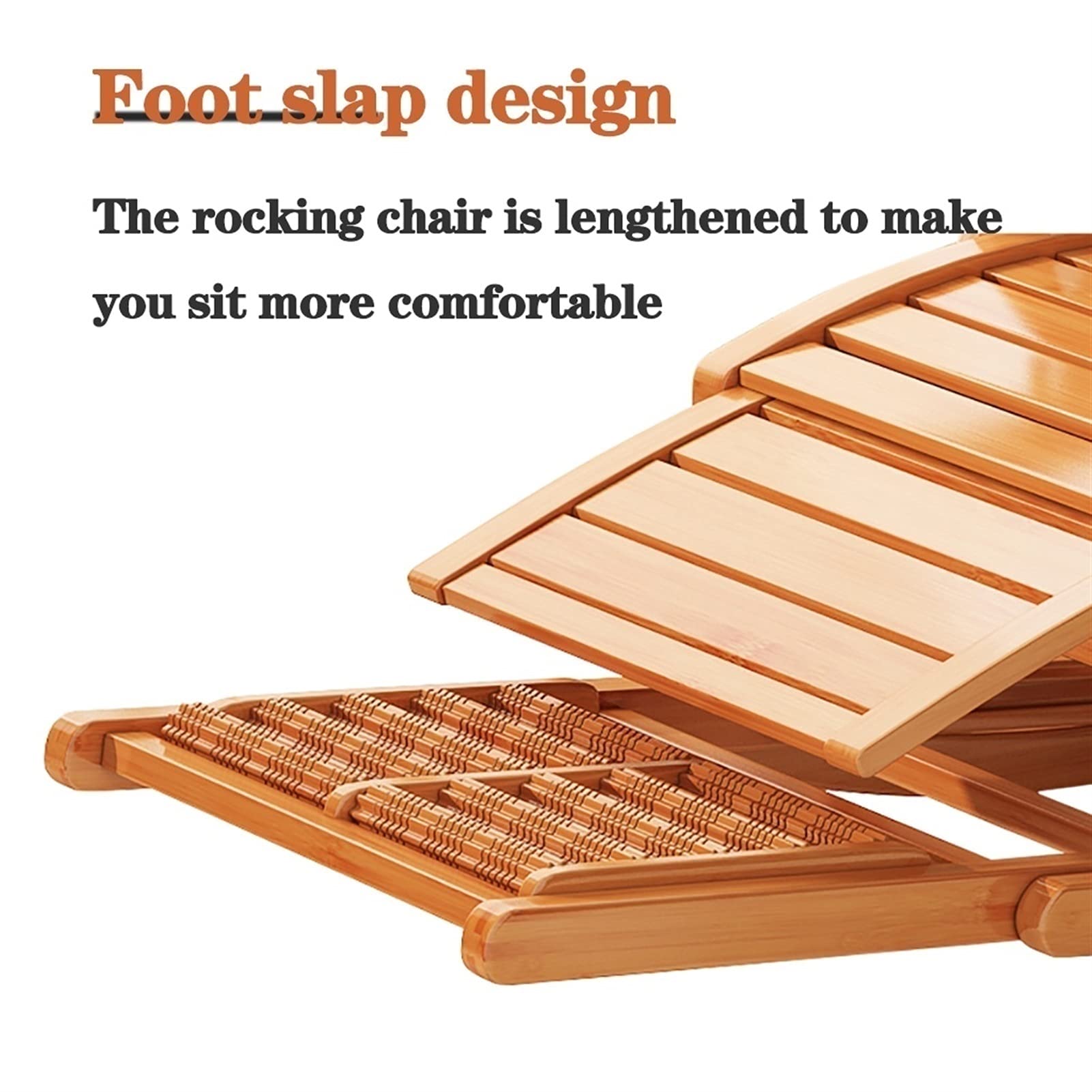 Foot slap design

The rocking chair is lengthened to make you sit more comfortable